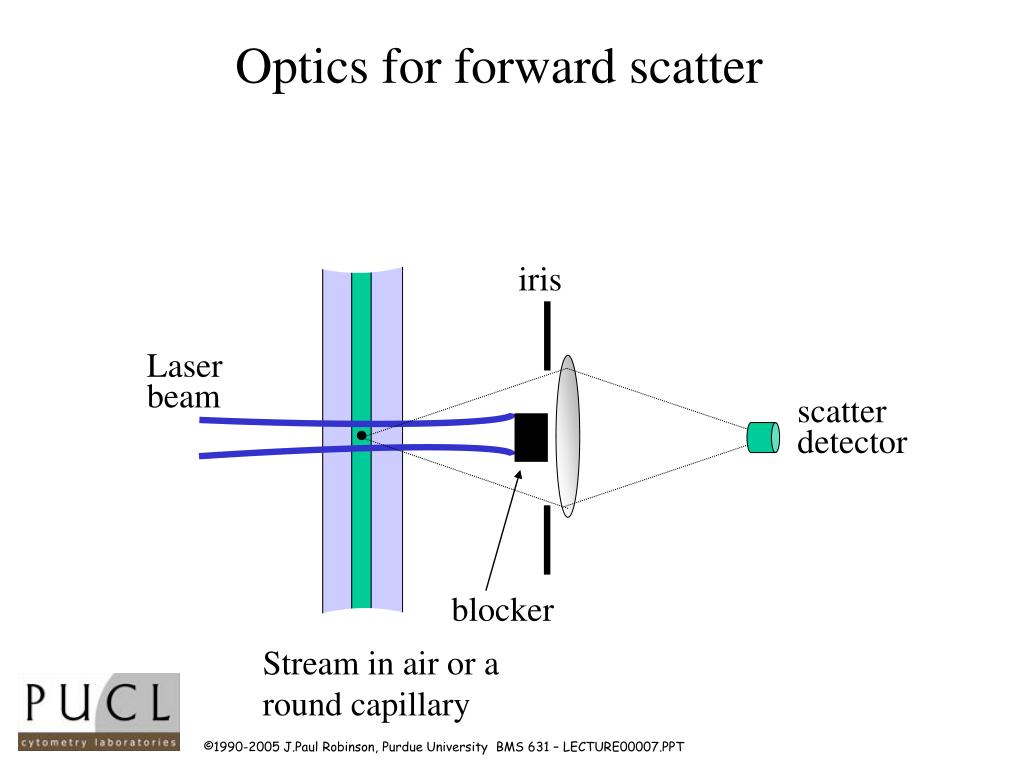 Optics for forward scatter

iris

Laser beam

scatter detector

blocker

Stream in air or a round capillary

PUCL
cytometry laboratories

©1990-2005 J.Paul Robinson, Purdue University BMS 631 – LECTURE00007.PPT